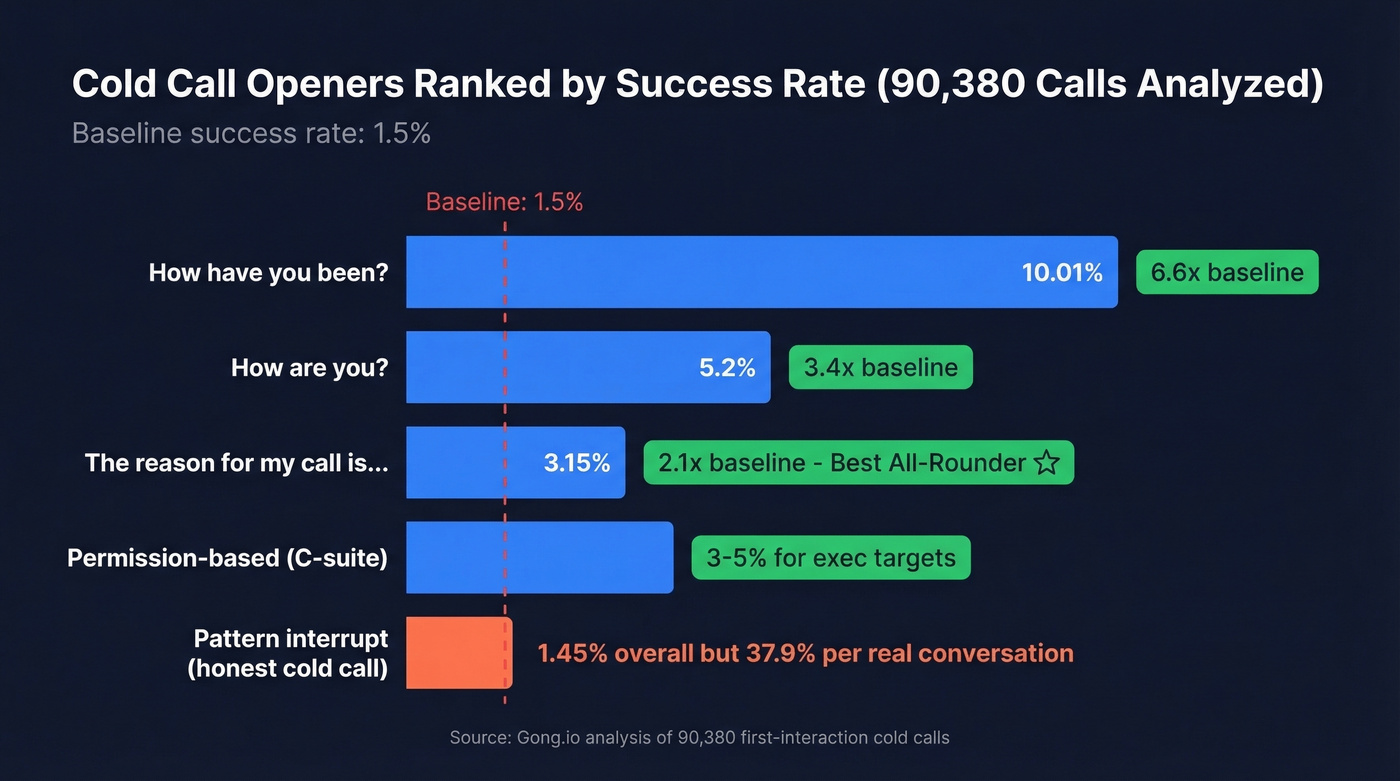 Cold Call Openers Ranked by Success Rate (90,380 Calls Analyzed)

Baseline success rate: 1.5%

Baseline: 1.5%

How have you been? 10.01% 6.6x baseline

How are you? 5.2% 3.4x baseline

The reason for my call is... 3.15% 2.1x baseline - Best All-Rounder ☆

Permission-based (C-suite) 3-5% for exec targets

Pattern interrupt (honest cold call) 1.45% overall but 37.9% per real conversation

Source: Gong.io analysis of 90,380 first-interaction cold calls